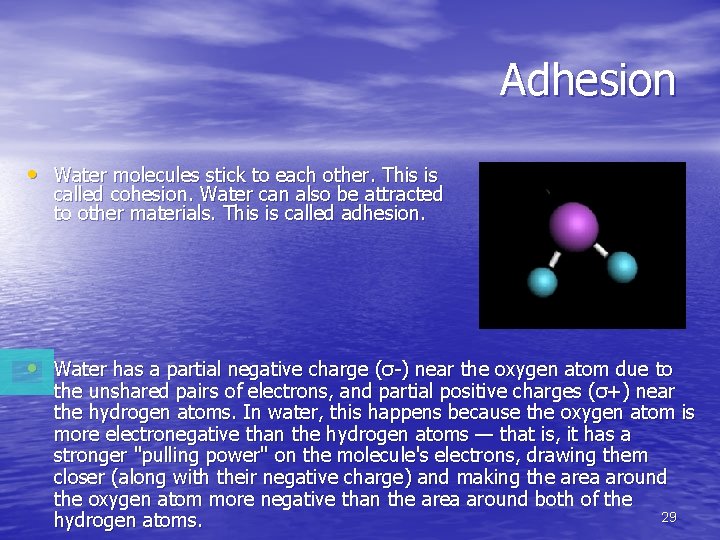 Adhesion

• Water molecules stick to each other. This is called cohesion. Water can also be attracted to other materials. This is called adhesion.

• Water has a partial negative charge (σ-) near the oxygen atom due to the unshared pairs of electrons, and partial positive charges (σ+) near the hydrogen atoms. In water, this happens because the oxygen atom is more electronegative than the hydrogen atoms — that is, it has a stronger "pulling power" on the molecule's electrons, drawing them closer (along with their negative charge) and making the area around the oxygen atom more negative than the area around both of the hydrogen atoms.

29